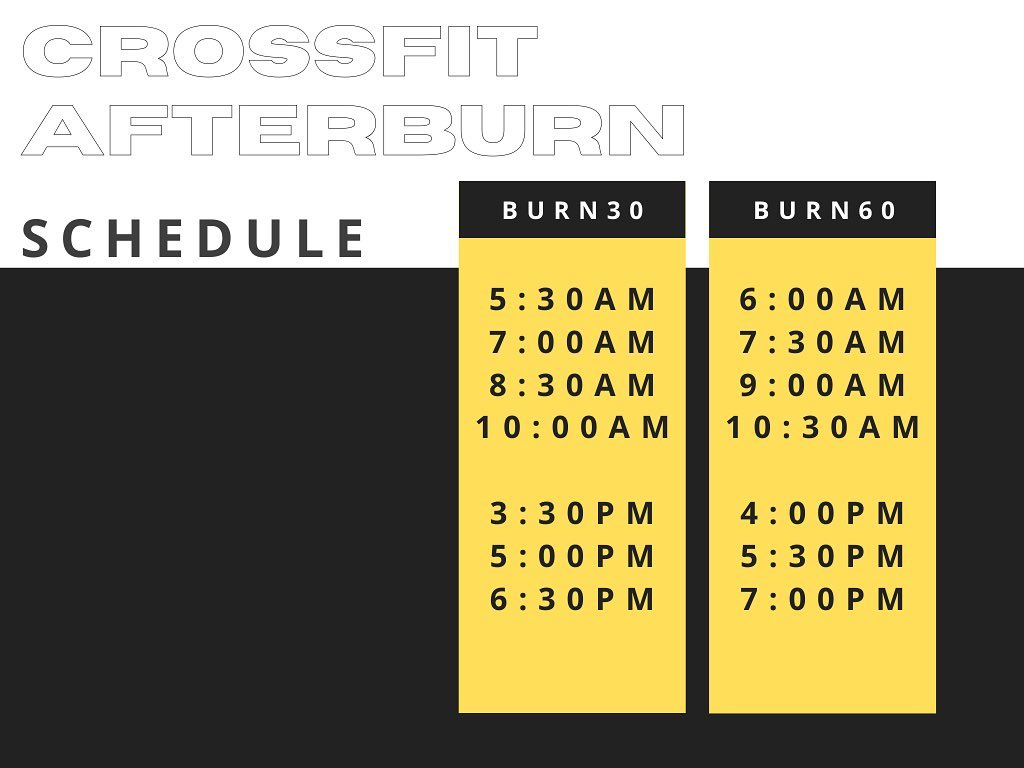 CROSSFIT AFTERBURN

SCHEDULE

BURN30

5:30AM
7:00AM
8:30AM
10:00AM

3:30PM
5:00PM
6:30PM

BURN60

6:00AM
7:30AM
9:00AM
10:30AM

4:00PM
5:30PM
7:00PM